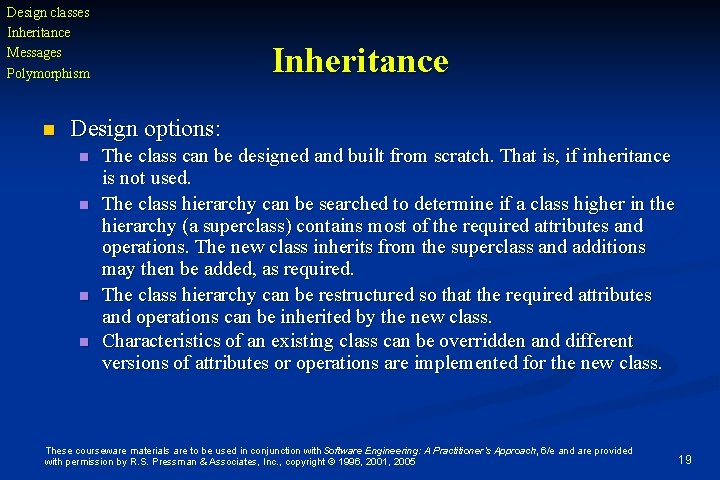 Design classes
Inheritance
Messages
Polymorphism

Inheritance

Design options:
The class can be designed and built from scratch. That is, if inheritance is not used.
The class hierarchy can be searched to determine if a class higher in the hierarchy (a superclass) contains most of the required attributes and operations. The new class inherits from the superclass and additions may then be added, as required.
The class hierarchy can be restructured so that the required attributes and operations can be inherited by the new class.
Characteristics of an existing class can be overridden and different versions of attributes or operations are implemented for the new class.

These courseware materials are to be used in conjunction with Software Engineering: A Practitioner's Approach, 6/e and are provided with permission by R.S. Pressman & Associates, Inc., copyright © 1996, 2001, 2005

19